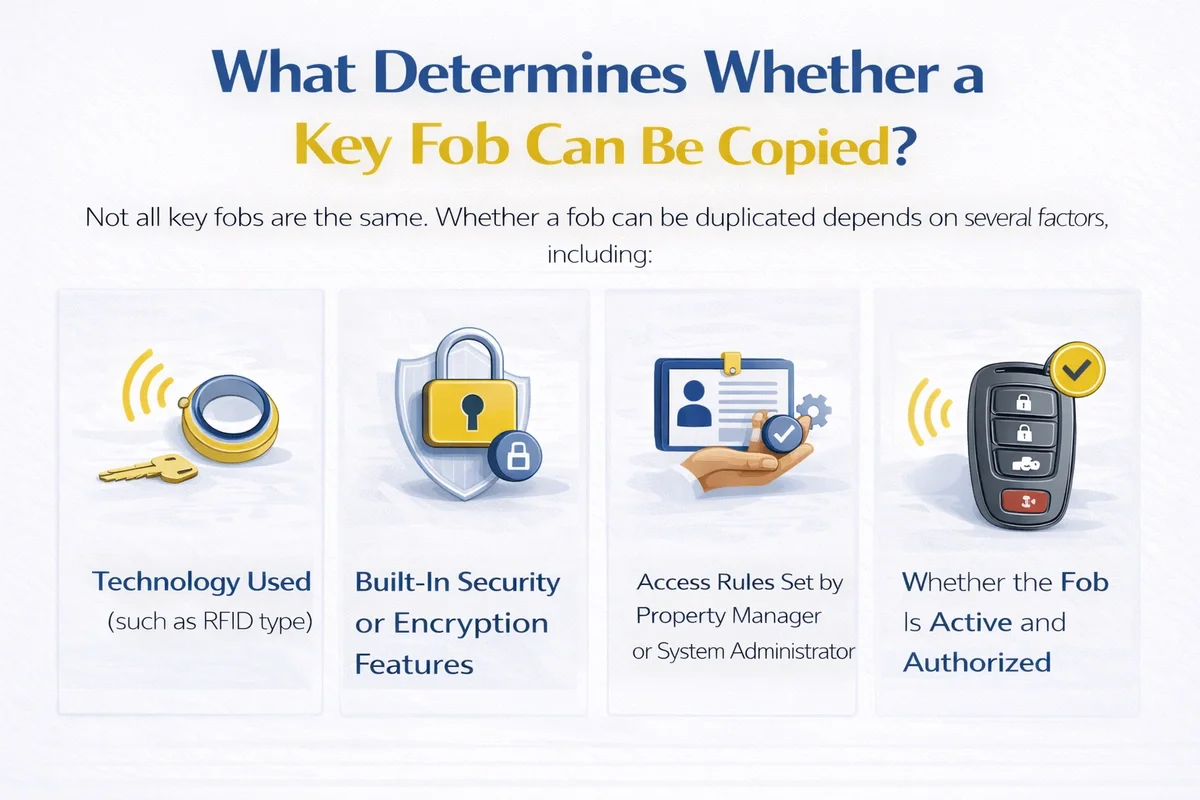 What Determines Whether a Key Fob Can Be Copied?

Not all key fobs are the same. Whether a fob can be duplicated depends on several factors, including:

Technology Used
(such as RFID type)

Built-In Security or Encryption Features

Access Rules Set by Property Manager or System Administrator

Whether the Fob Is Active and Authorized